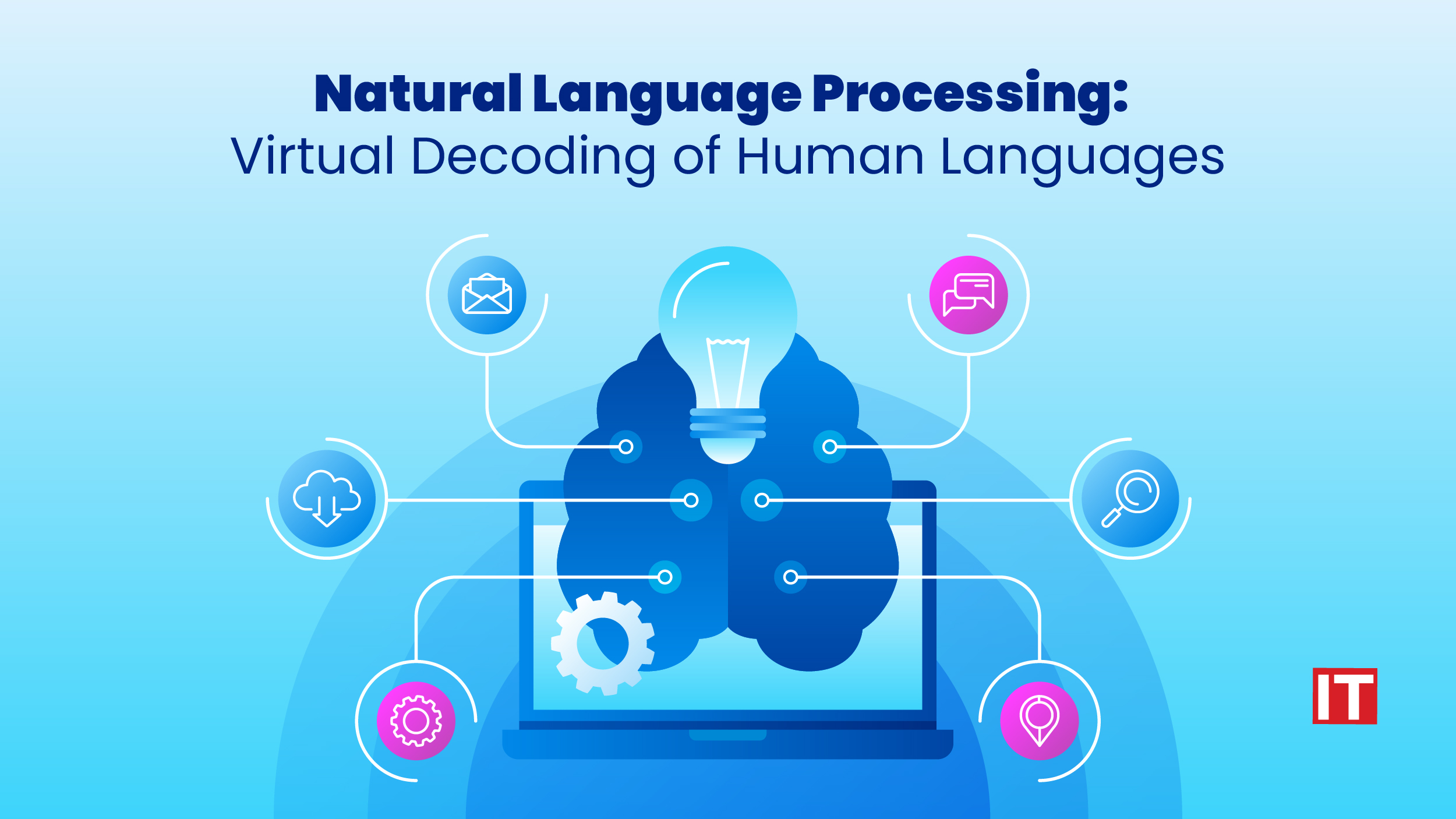 Natural Language Processing:
Virtual Decoding of Human Languages

IT